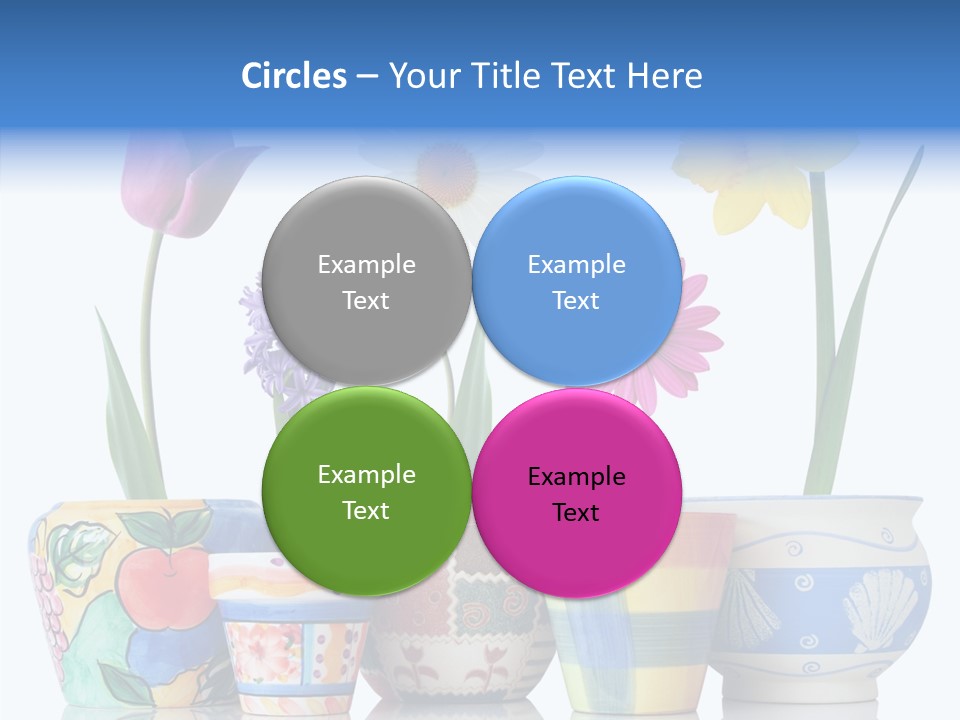 Circles – Your Title Text Here

Example Text

Example Text

Example Text

Example Text